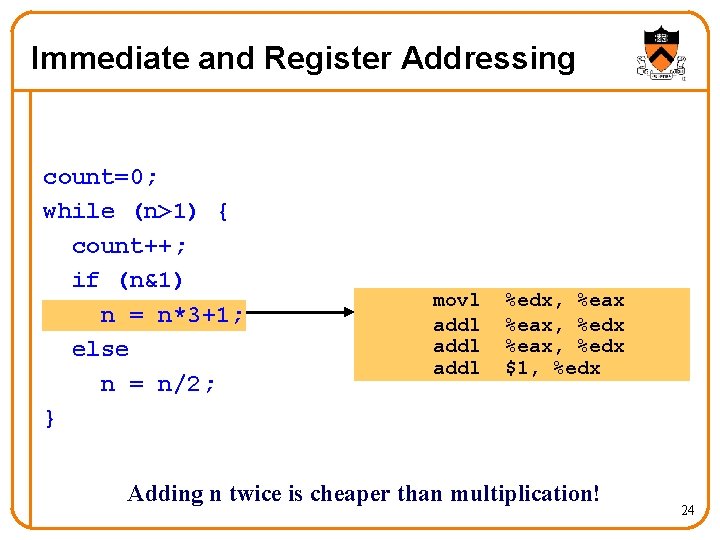 Immediate and Register Addressing

count=0;
while (n>1) {
  count++;
  if (n&1)
    n = n*3+1;
  else
    n = n/2;
}

movl %edx, %eax
addl %eax, %edx
addl %eax, %edx
addl $1, %edx

Adding n twice is cheaper than multiplication!

24